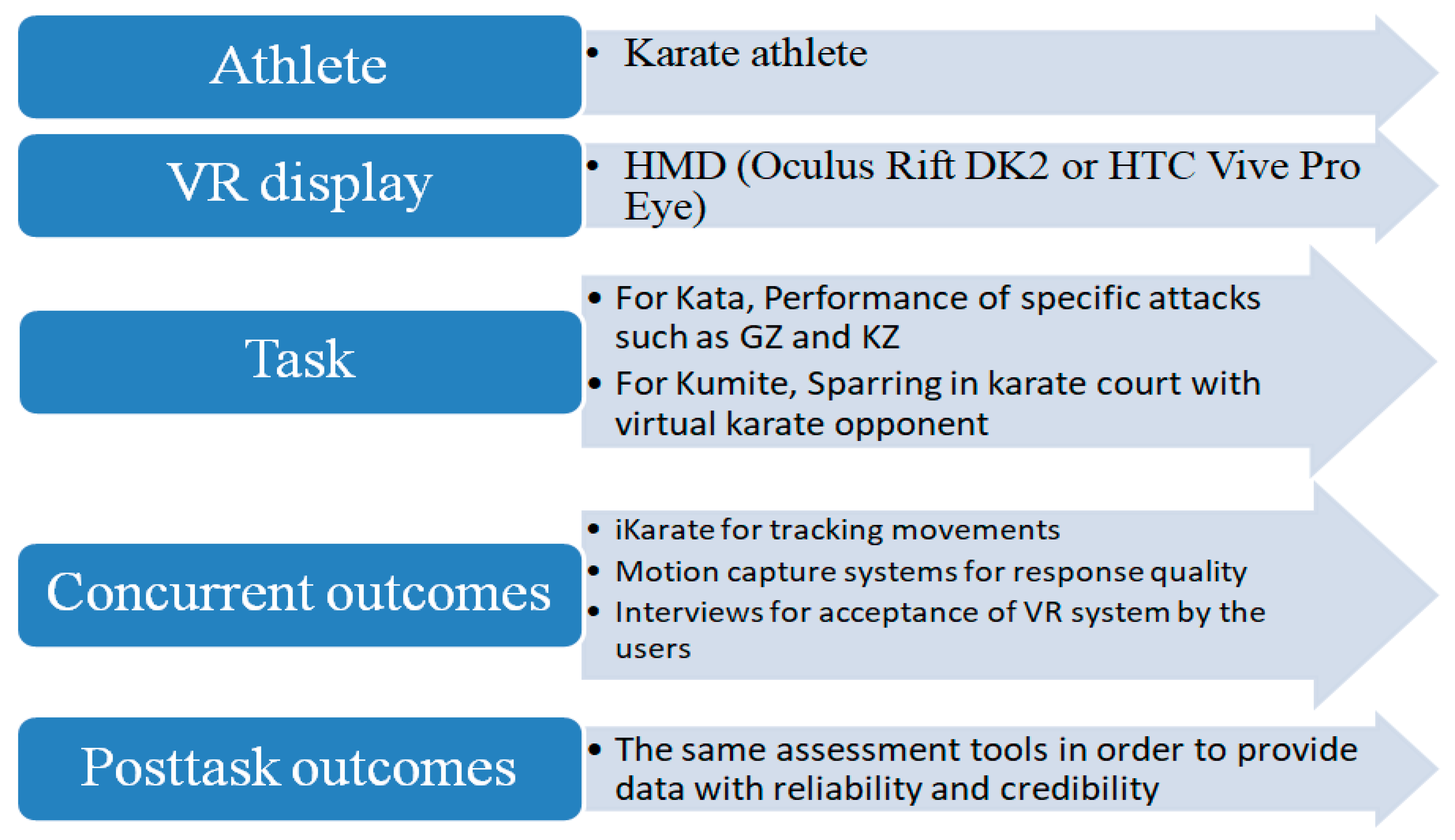 Athlete

• Karate athlete

VR display

• HMD (Oculus Rift DK2 or HTC Vive Pro Eye)

Task

• For Kata, Performance of specific attacks such as GZ and KZ
• For Kumite, Sparring in karate court with virtual karate opponent

Concurrent outcomes

• iKarate for tracking movements
• Motion capture systems for response quality
• Interviews for acceptance of VR system by the users

Posttask outcomes

• The same assessment tools in order to provide data with reliability and credibility